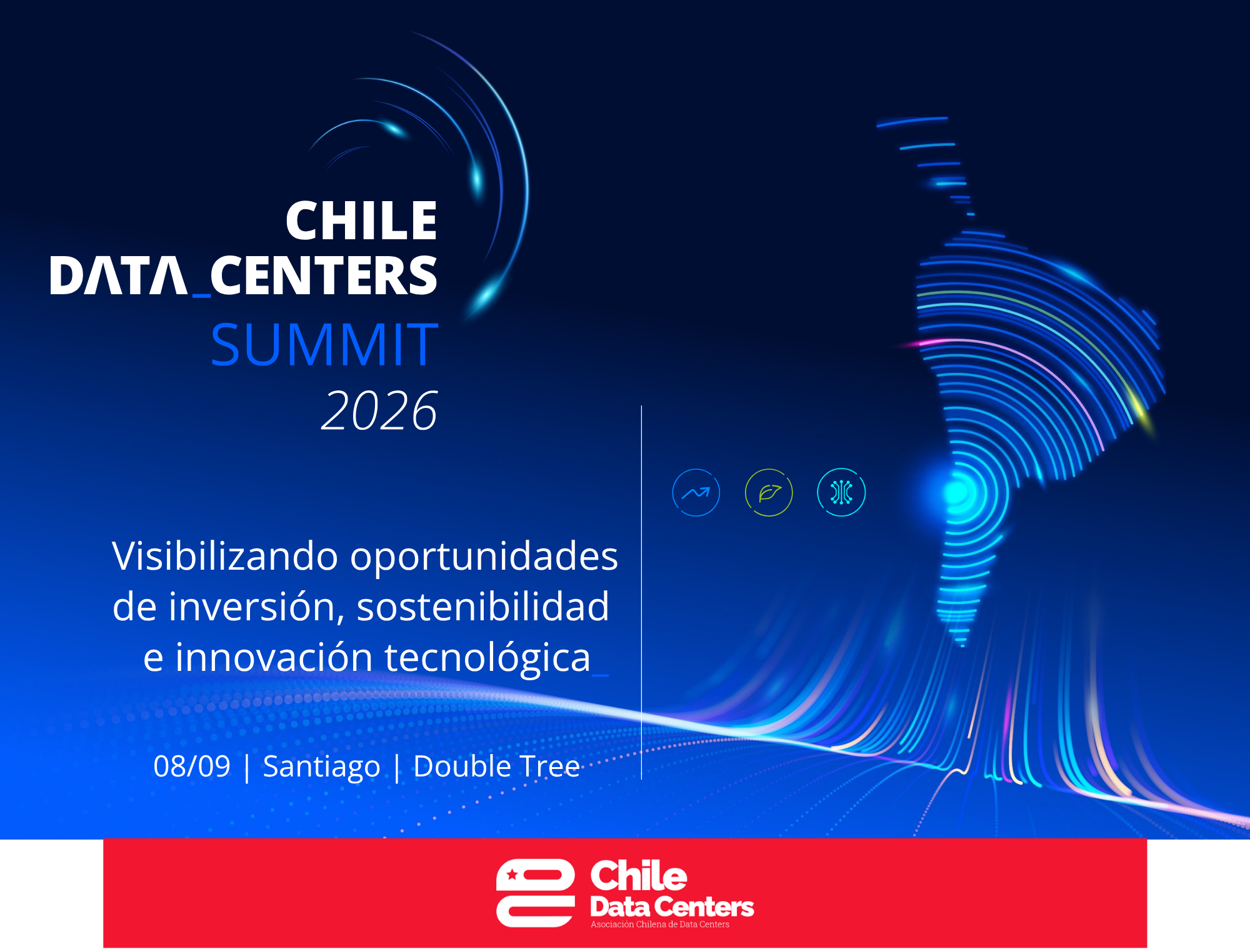 CHILE
DATA_CENTERS
SUMMIT
2026

Visibilizando oportunidades de inversión, sostenibilidad e innovación tecnológica_

08/09 | Santiago | Double Tree

Chile
Data Centers
Asociación Chilena de Data Centers